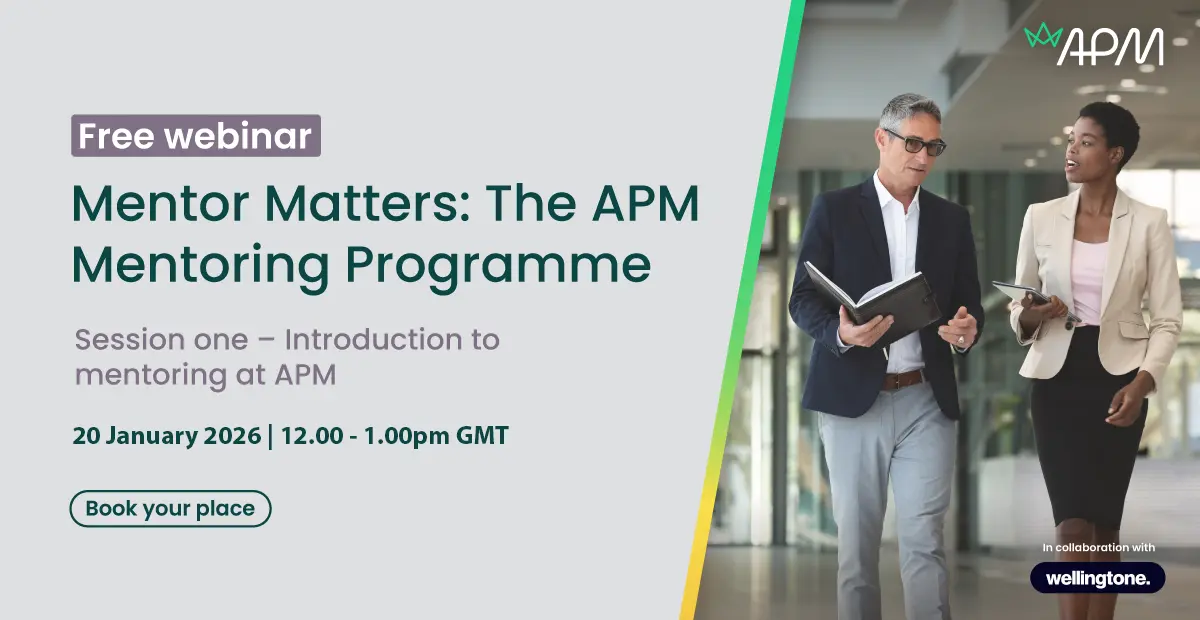 APM

Free webinar

Mentor Matters: The APM Mentoring Programme

Session one – Introduction to mentoring at APM

20 January 2026 | 12.00 - 1.00pm GMT

Book your place

In collaboration with

wellingtone.